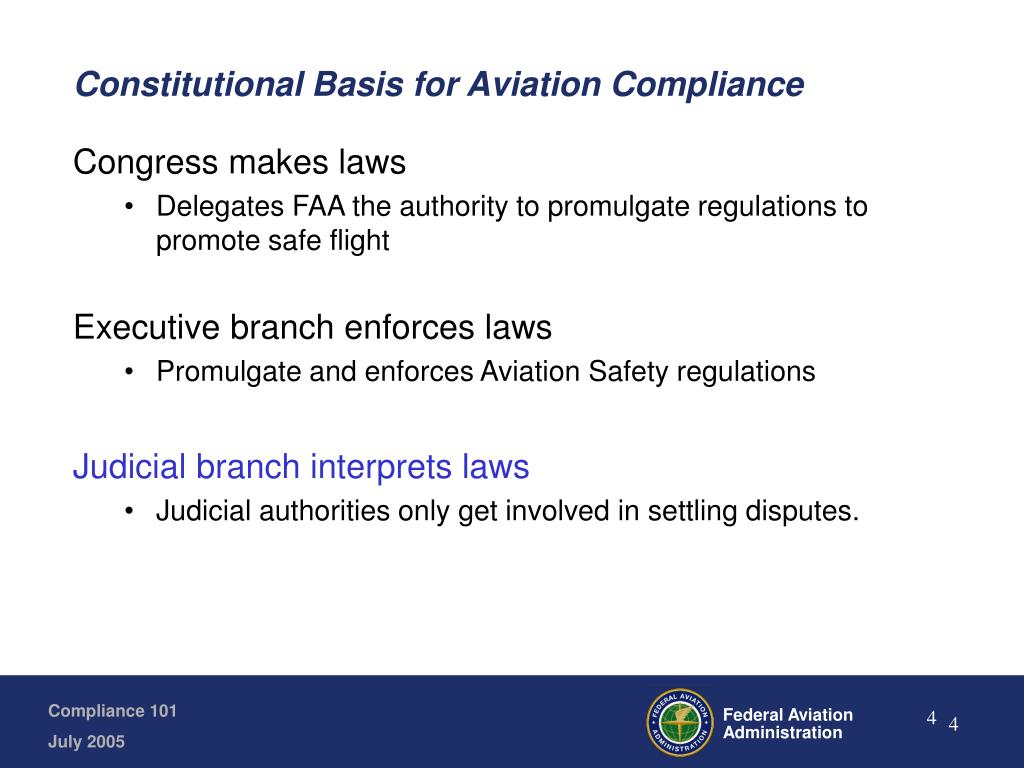 Constitutional Basis for Aviation Compliance

Congress makes laws

• Delegates FAA the authority to promulgate regulations to promote safe flight

Executive branch enforces laws

• Promulgate and enforces Aviation Safety regulations

Judicial branch interprets laws

• Judicial authorities only get involved in settling disputes.

Compliance 101
July 2005

FEDERAL AVIATION ADMINISTRATION

Federal Aviation Administration

4 4